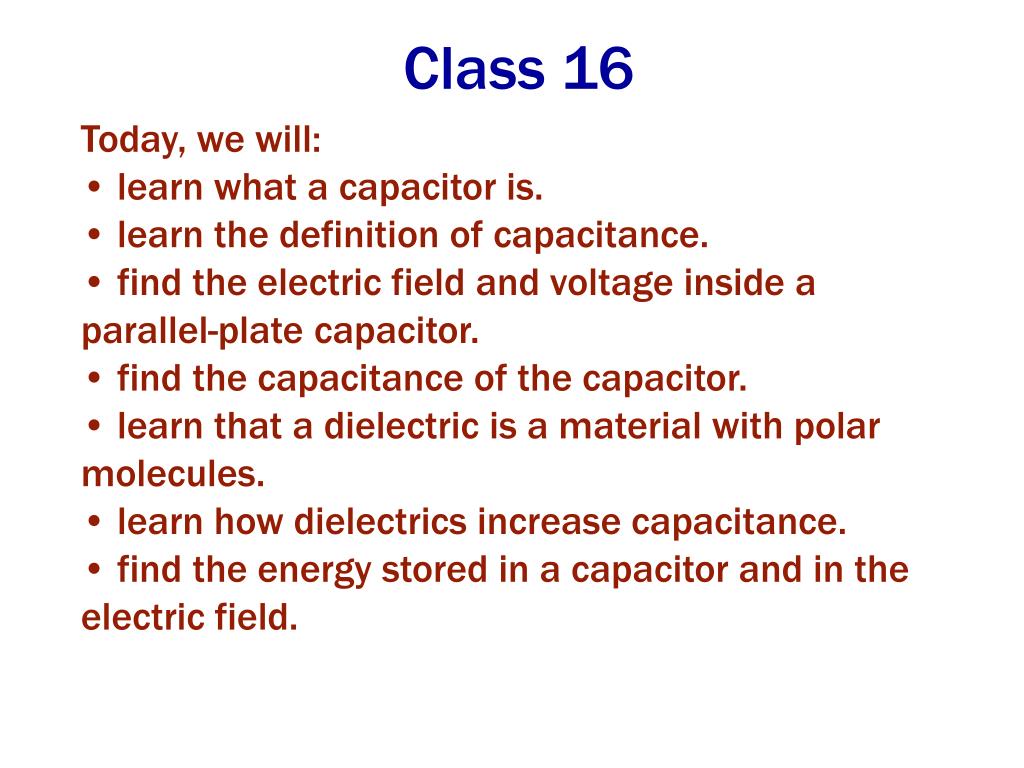 Class 16

Today, we will:
• learn what a capacitor is.
• learn the definition of capacitance.
• find the electric field and voltage inside a parallel-plate capacitor.
• find the capacitance of the capacitor.
• learn that a dielectric is a material with polar molecules.
• learn how dielectrics increase capacitance.
• find the energy stored in a capacitor and in the electric field.